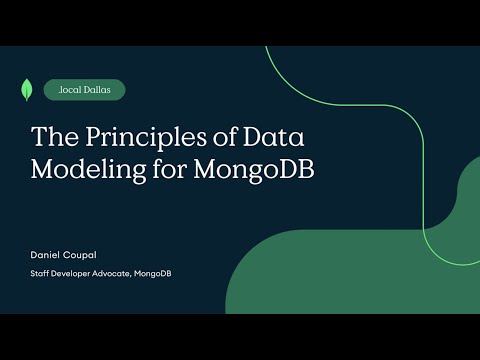 .local Dallas

The Principles of Data Modeling for MongoDB

Daniel Coupal

Staff Developer Advocate, MongoDB